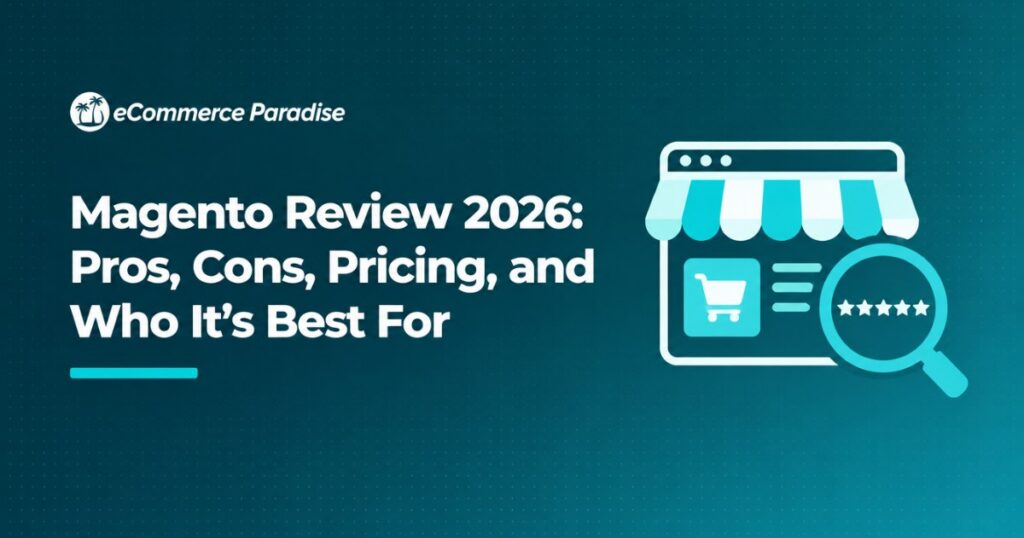 eCommerce Paradise

Magento Review 2026: Pros, Cons, Pricing, and Who It's Best For